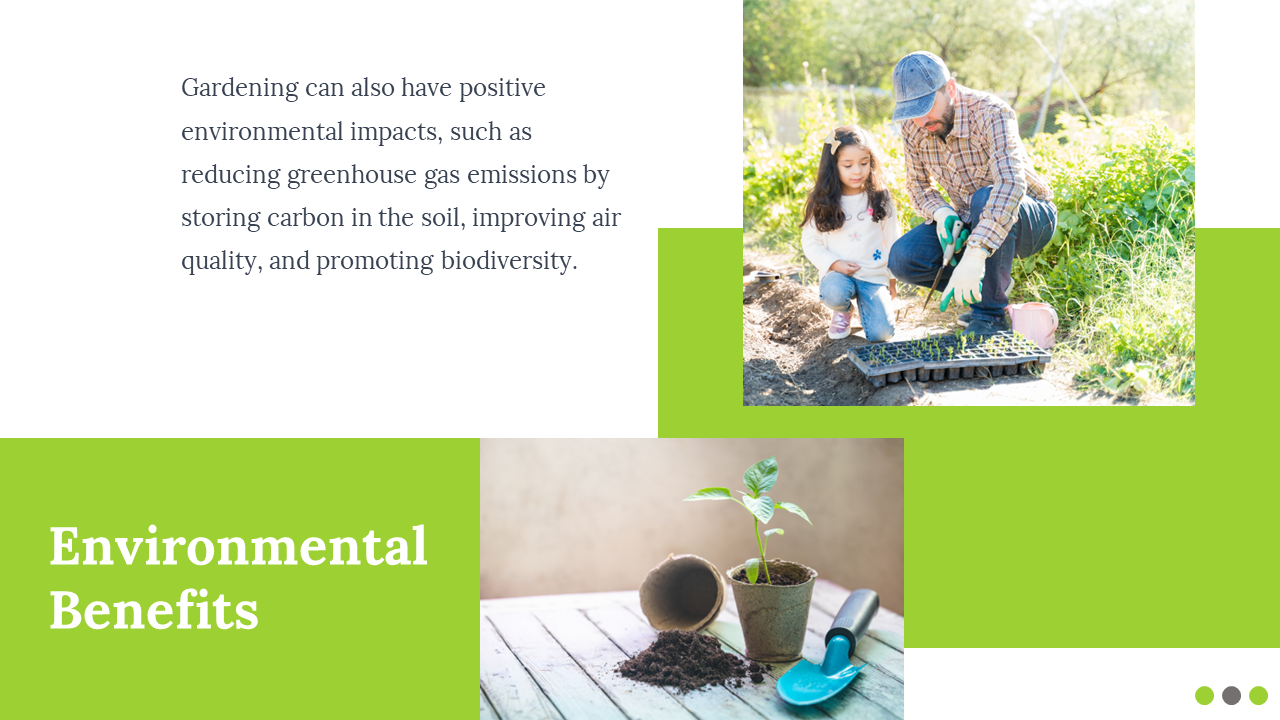 Gardening can also have positive environmental impacts, such as reducing greenhouse gas emissions by storing carbon in the soil, improving air quality, and promoting biodiversity.

Environmental Benefits